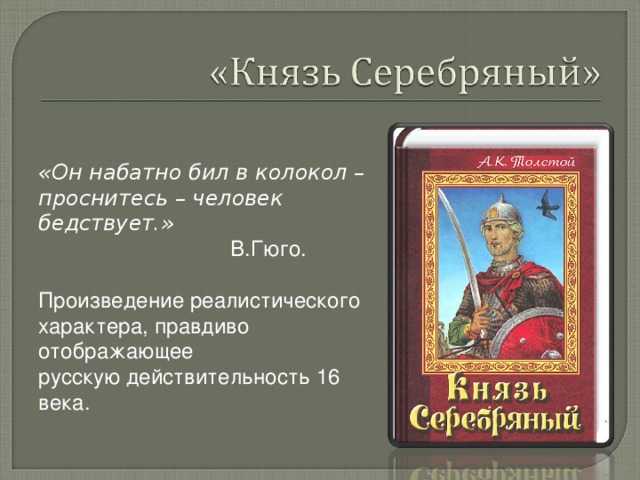 «Князь Серебряный»

«Он набатно бил в колокол – проснитесь – человек бедствует.»
В.Гюго.

Произведение реалистического характера, правдиво отображающее русскую действительность 16 века.

А.К. Толстой

Князь Серебряный